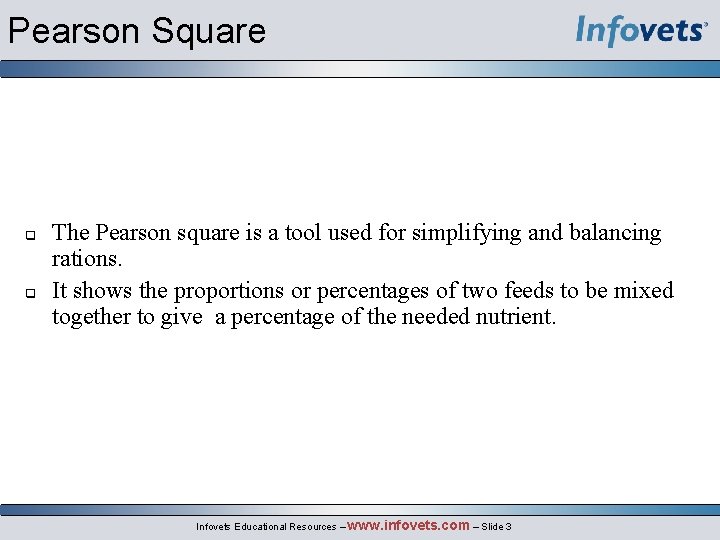 Pearson Square

Infovets

The Pearson square is a tool used for simplifying and balancing rations.

It shows the proportions or percentages of two feeds to be mixed together to give a percentage of the needed nutrient.

Infovets Educational Resources – www.infovets.com – Slide 3